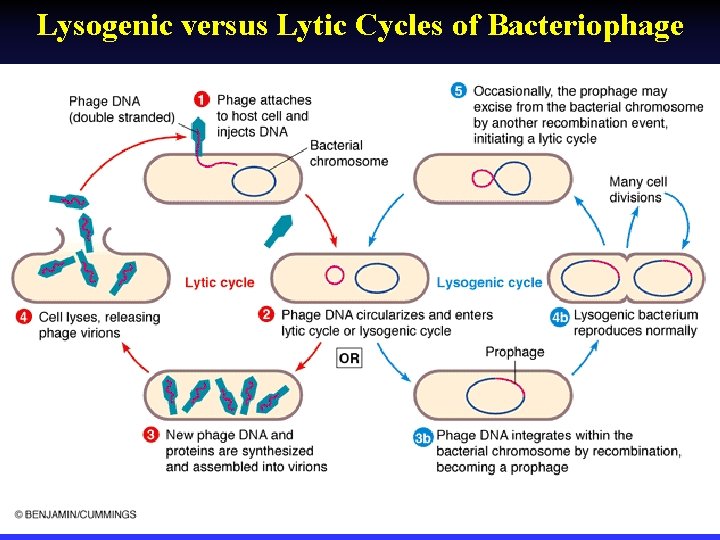 Lysogenic versus Lytic Cycles of Bacteriophage

Phage DNA (double stranded)

1 Phage attaches to host cell and injects DNA

Bacterial chromosome

5 Occasionally, the prophage may excise from the bacterial chromosome by another recombination event, initiating a lytic cycle

Many cell divisions

Lytic cycle

Lysogenic cycle

4 Cell lyses, releasing phage virions

2 Phage DNA circularizes and enters lytic cycle or lysogenic cycle

4b Lysogenic bacterium reproduces normally

OR

Prophage

3 New phage DNA and proteins are synthesized and assembled into virions

3b Phage DNA integrates within the bacterial chromosome by recombination, becoming a prophage

© BENJAMIN/CUMMINGS